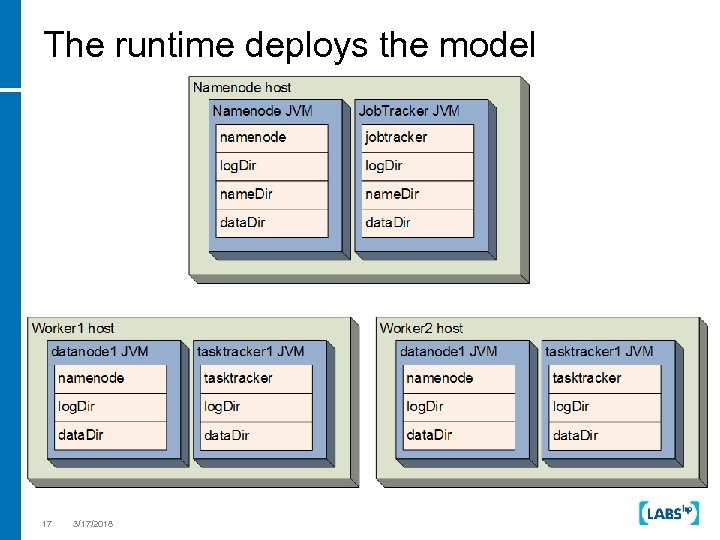 The runtime deploys the model

Namenode host

Namenode JVM

namenode

logDir

nameDir

dataDir

JobTracker JVM

jobtracker

logDir

nameDir

dataDir

Worker1 host

datanode1 JVM

namenode

logDir

dataDir

tasktracker1 JVM

tasktracker

logDir

dataDir

Worker2 host

datanode1 JVM

namenode

logDir

dataDir

tasktracker1 JVM

tasktracker

logDir

dataDir

17 3/17/2018

LABS hp